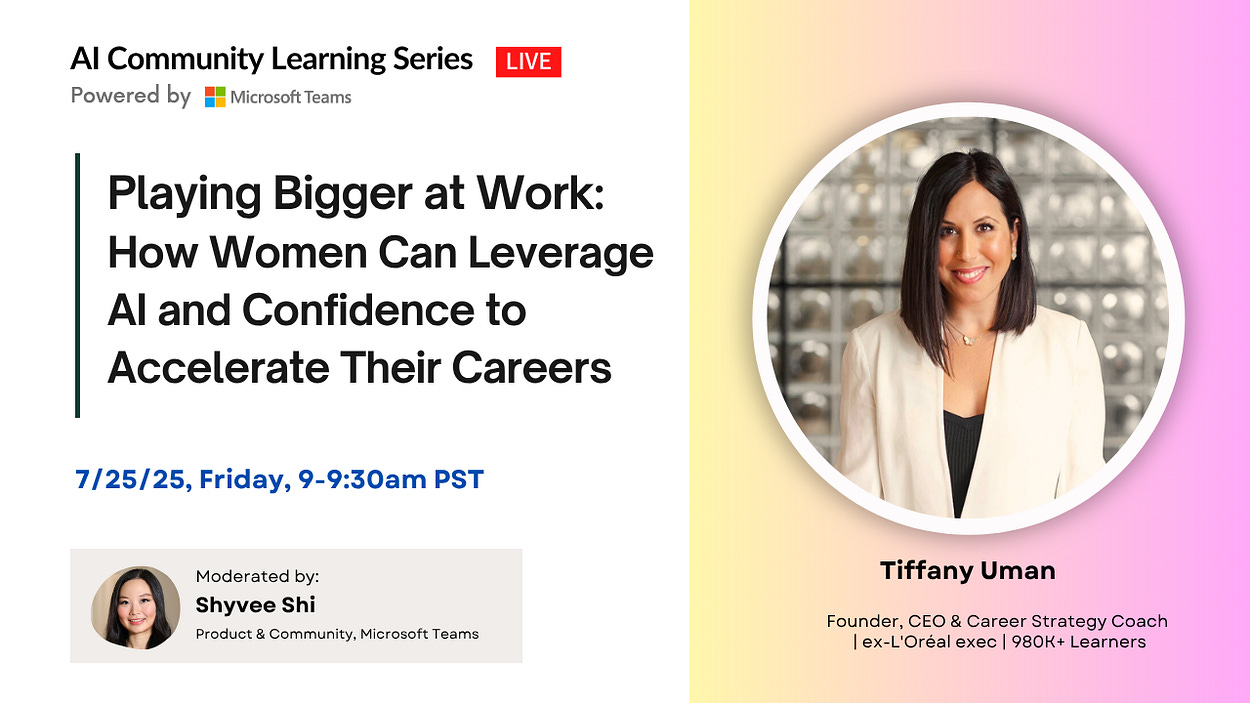 AI Community Learning Series LIVE
Powered by Microsoft Teams

Playing Bigger at Work: How Women Can Leverage AI and Confidence to Accelerate Their Careers

7/25/25, Friday, 9-9:30am PST

Moderated by:
Shyvee Shi
Product & Community, Microsoft Teams

Tiffany Uman

Founder, CEO & Career Strategy Coach | ex-L'Oréal exec | 980K+ Learners